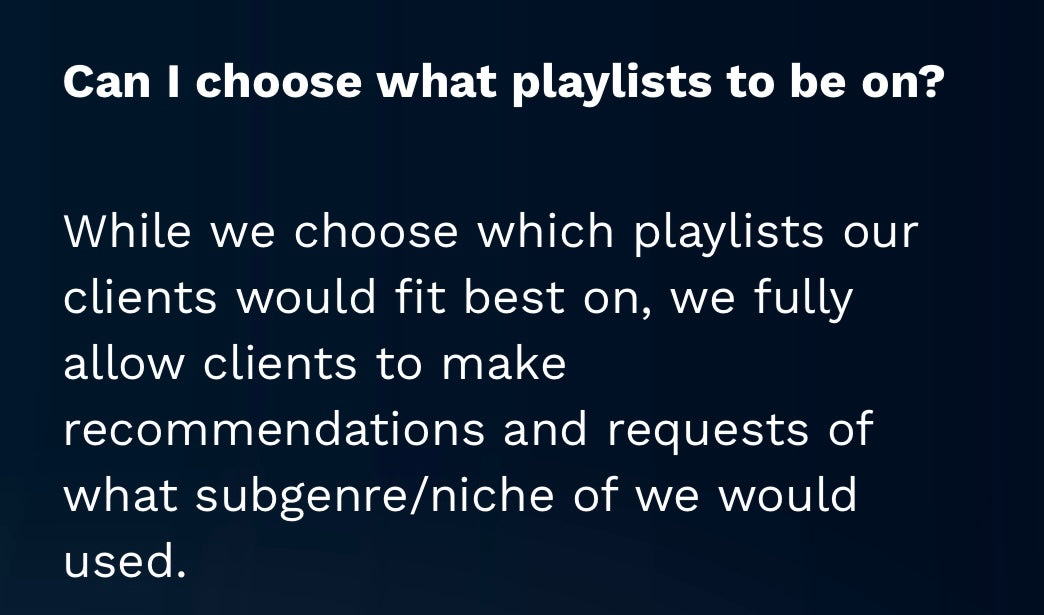 Can I choose what playlists to be on?

While we choose which playlists our clients would fit best on, we fully allow clients to make recommendations and requests of what subgenre/niche of we would used.